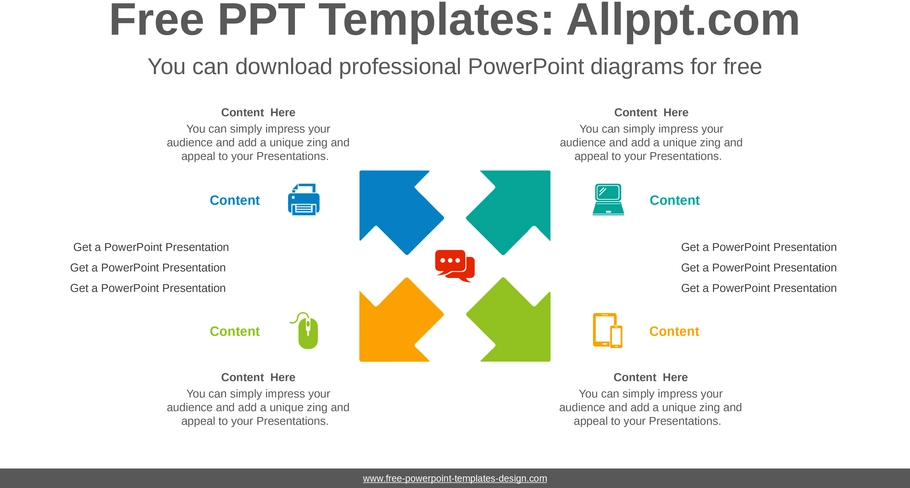 Free PPT Templates: Allppt.com

You can download professional PowerPoint diagrams for free

Content Here
You can simply impress your audience and add a unique zing and appeal to your Presentations.

Content

Get a PowerPoint Presentation
Get a PowerPoint Presentation
Get a PowerPoint Presentation

Content

Content Here
You can simply impress your audience and add a unique zing and appeal to your Presentations.

Content Here
You can simply impress your audience and add a unique zing and appeal to your Presentations.

Content

Get a PowerPoint Presentation
Get a PowerPoint Presentation
Get a PowerPoint Presentation

Content

Content Here
You can simply impress your audience and add a unique zing and appeal to your Presentations.

www.free-powerpoint-templates-design.com